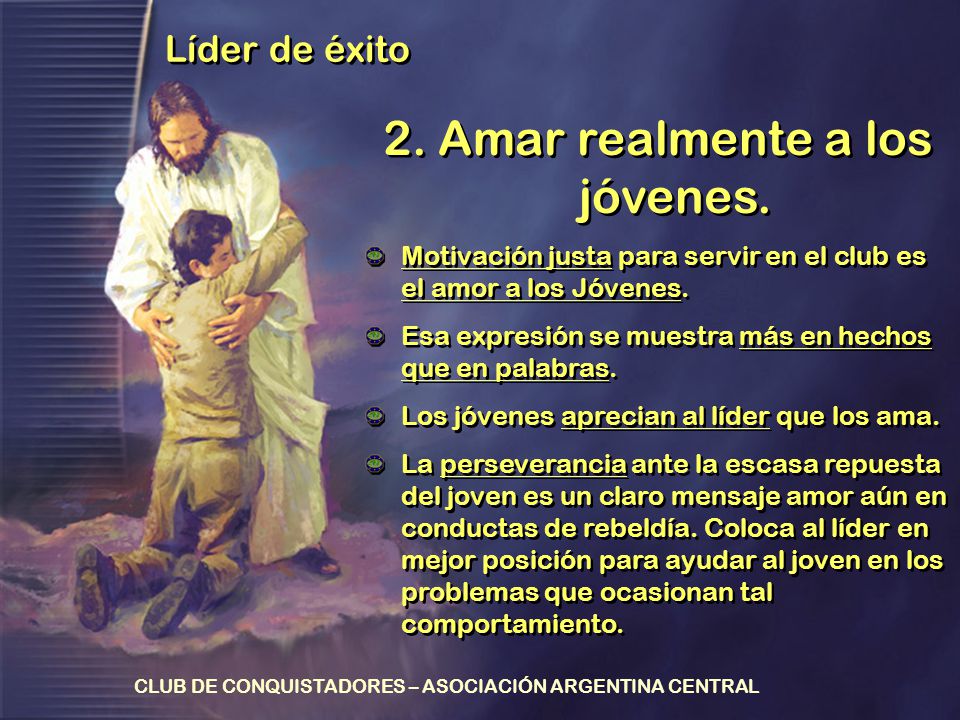 Líder de éxito

2. Amar realmente a los jóvenes.

Motivación justa para servir en el club es el amor a los Jóvenes.

Esa expresión se muestra más en hechos que en palabras.

Los jóvenes aprecian al líder que los ama.

La perseverancia ante la escasa repuesta del joven es un claro mensaje amor aún en conductas de rebeldía. Coloca al líder en mejor posición para ayudar al joven en los problemas que ocasionan tal comportamiento.

CLUB DE CONQUISTADORES – ASOCIACIÓN ARGENTINA CENTRAL